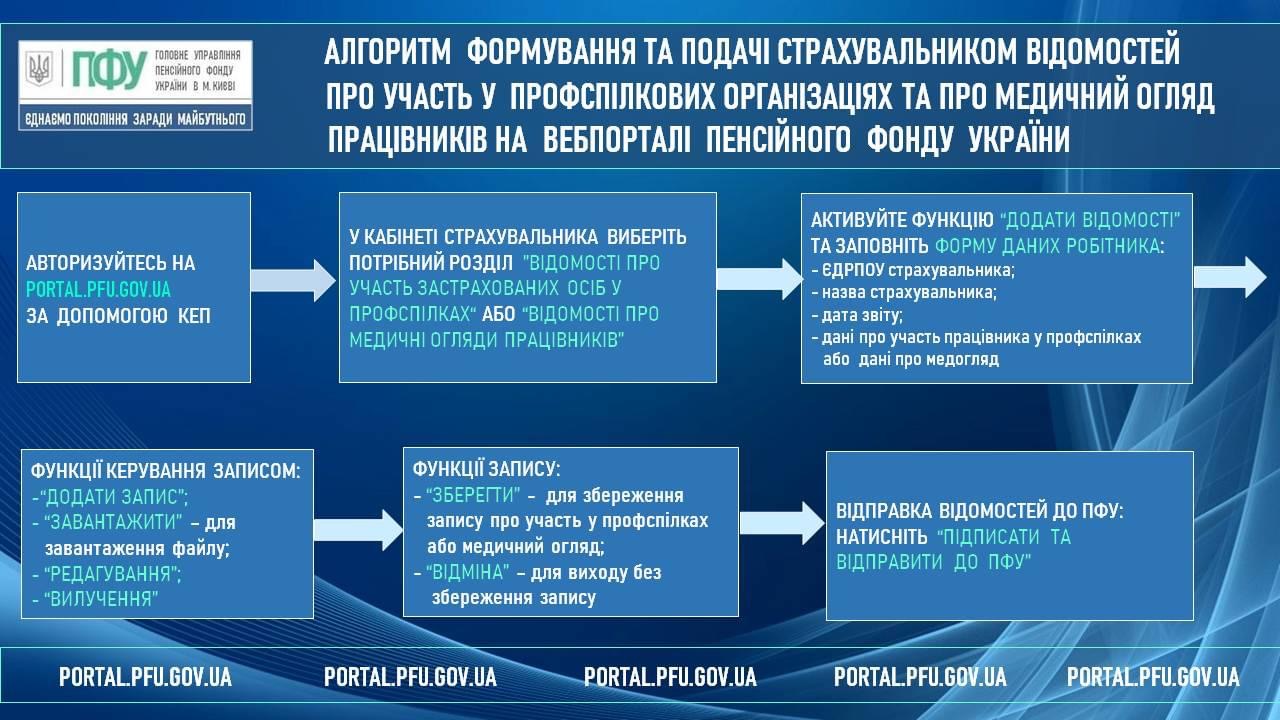 ПФУ ГОЛОВНЕ УПРАВЛІННЯ ПЕНСІЙНОГО ФОНДУ УКРАЇНИ В М. КИЄВІ

ЄДНАЄМО ПОКОЛІННЯ ЗАРАДИ МАЙБУТНЬОГО

АЛГОРИТМ ФОРМУВАННЯ ТА ПОДАЧІ СТРАХУВАЛЬНИКОМ ВІДОМОСТЕЙ ПРО УЧАСТЬ У ПРОФСПІЛКОВИХ ОРГАНІЗАЦІЯХ ТА ПРО МЕДИЧНИЙ ОГЛЯД ПРАЦІВНИКІВ НА ВЕБПОРТАЛІ ПЕНСІЙНОГО ФОНДУ УКРАЇНИ

АВТОРИЗУЙТЕСЬ НА PORTAL.PFU.GOV.UA ЗА ДОПОМОГОЮ КЕП

У КАБІНЕТІ СТРАХУВАЛЬНИКА ВИБЕРІТЬ ПОТРІБНИЙ РОЗДІЛ "ВІДОМОСТІ ПРО УЧАСТЬ ЗАСТРАХОВАНИХ ОСІБ У ПРОФСПІЛКАХ" АБО "ВІДОМОСТІ ПРО МЕДИЧНІ ОГЛЯДИ ПРАЦІВНИКІВ"

АКТИВУЙТЕ ФУНКЦІЮ "ДОДАТИ ВІДОМОСТІ" ТА ЗАПОВНІТЬ ФОРМУ ДАНИХ РОБІТНИКА:
- ЄДРПОУ страхувальника;
- назва страхувальника;
- дата звіту;
- дані про участь працівника у профспілках або дані про медогляд

ФУНКЦІЇ КЕРУВАННЯ ЗАПИСОМ:
-"ДОДАТИ ЗАПИС";
- "ЗАВАНТАЖИТИ" – для завантаження файлу;
- "РЕДАГУВАННЯ";
- "ВИЛУЧЕННЯ"

ФУНКЦІЇ ЗАПИСУ:
- "ЗБЕРЕГТИ" – для збереження запису про участь у профспілках або медичний огляд;
- "ВІДМІНА" – для виходу без збереження запису

ВІДПРАВКА ВІДОМОСТЕЙ ДО ПФУ: НАТИСНІТЬ "ПІДПИСАТИ ТА ВІДПРАВИТИ ДО ПФУ"

PORTAL.PFU.GOV.UA PORTAL.PFU.GOV.UA PORTAL.PFU.GOV.UA PORTAL.PFU.GOV.UA PORTAL.PFU.GOV.UA